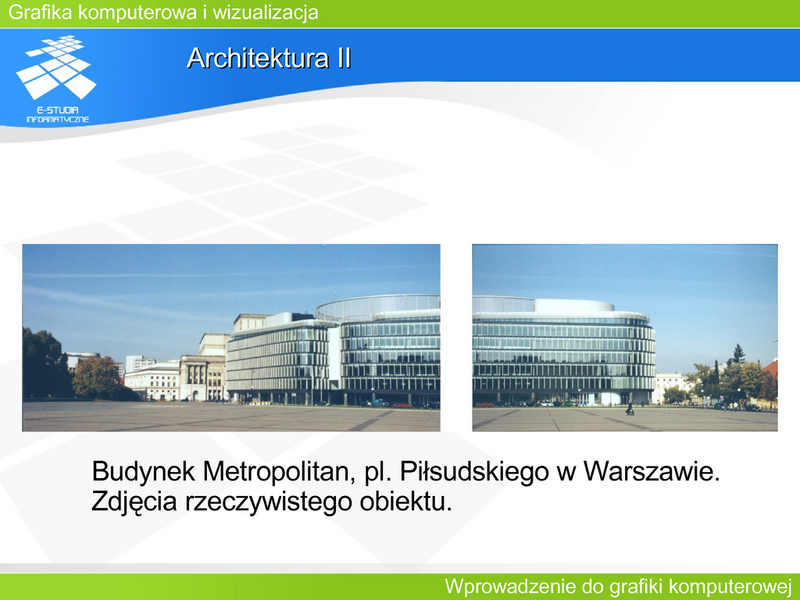 Grafika komputerowa i wizualizacja

E-STUDIA INFORMATYCZNE

Architektura II

Budynek Metropolitan, pl. Piłsudskiego w Warszawie. Zdjęcia rzeczywistego obiektu.

Wprowadzenie do grafiki komputerowej